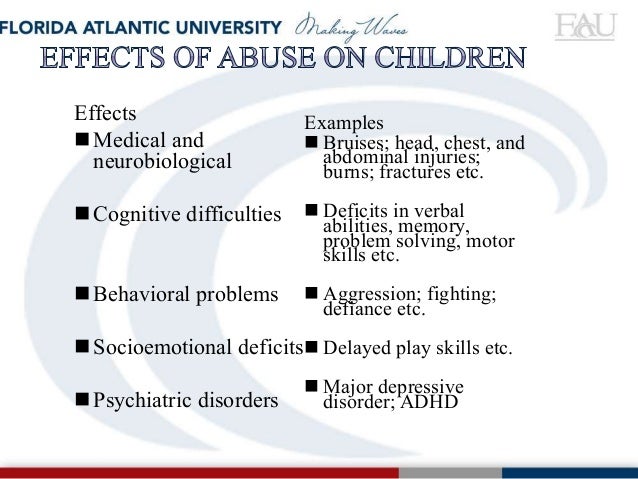 FLORIDA ATLANTIC UNIVERSITY Making Waves
FAU

EFFECTS OF ABUSE ON CHILDREN

Effects

■ Medical and neurobiological

■ Cognitive difficulties

■ Behavioral problems

■ Socioemotional deficits

■ Psychiatric disorders

Examples

■ Bruises; head, chest, and abdominal injuries; burns; fractures etc.

■ Deficits in verbal abilities, memory, problem solving, motor skills etc.

■ Aggression; fighting; defiance etc.

■ Delayed play skills etc.

■ Major depressive disorder; ADHD